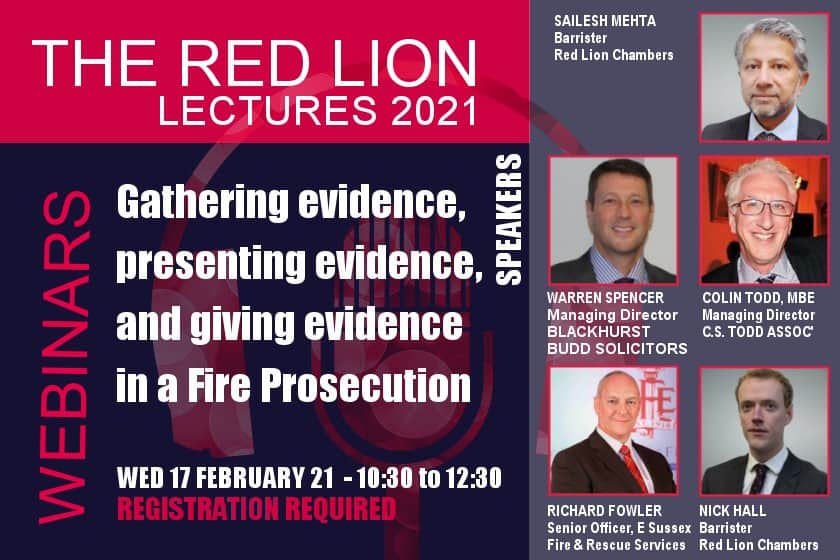 THE RED LION LECTURES 2021

WEBINARS

Gathering evidence, presenting evidence, and giving evidence in a Fire Prosecution

WED 17 FEBRUARY 21 - 10:30 to 12:30
REGISTRATION REQUIRED

SPEAKERS

SAILESH MEHTA
Barrister
Red Lion Chambers

WARREN SPENCER
Managing Director
BLACKHURST BUDD SOLICITORS

COLIN TODD, MBE
Managing Director
C.S. TODD ASSOC'

RICHARD FOWLER
Senior Officer, E Sussex Fire & Rescue Services

NICK HALL
Barrister
Red Lion Chambers